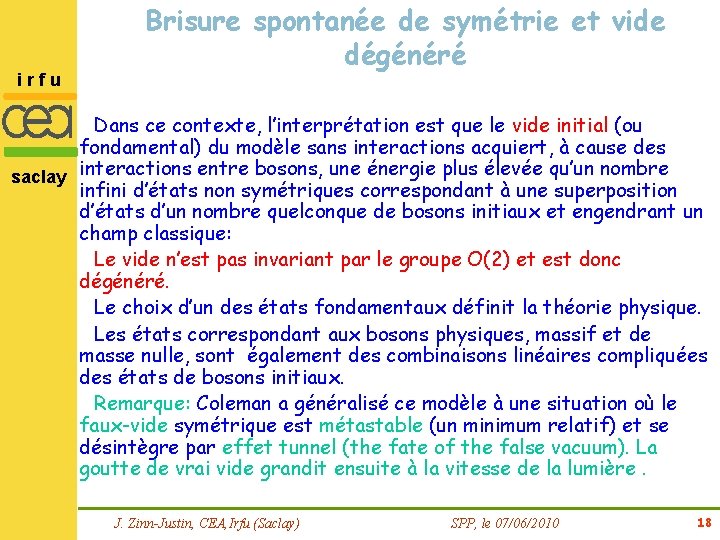 irfu
cea
saclay

Brisure spontanée de symétrie et vide dégénéré

Dans ce contexte, l'interprétation est que le vide initial (ou fondamental) du modèle sans interactions acquiert, à cause des interactions entre bosons, une énergie plus élevée qu'un nombre infini d'états non symétriques correspondant à une superposition d'états d'un nombre quelconque de bosons initiaux et engendrant un champ classique:

Le vide n'est pas invariant par le groupe O(2) et est donc dégénéré.

Le choix d'un des états fondamentaux définit la théorie physique.

Les états correspondant aux bosons physiques, massif et de masse nulle, sont également des combinaisons linéaires compliquées des états de bosons initiaux.

Remarque: Coleman a généralisé ce modèle à une situation où le faux-vide symétrique est métastable (un minimum relatif) et se désintègre par effet tunnel (the fate of the false vacuum). La goutte de vrai vide grandit ensuite à la vitesse de la lumière .

J. Zinn-Justin, CEA,Irfu (Saclay)
SPP, le 07/06/2010
18